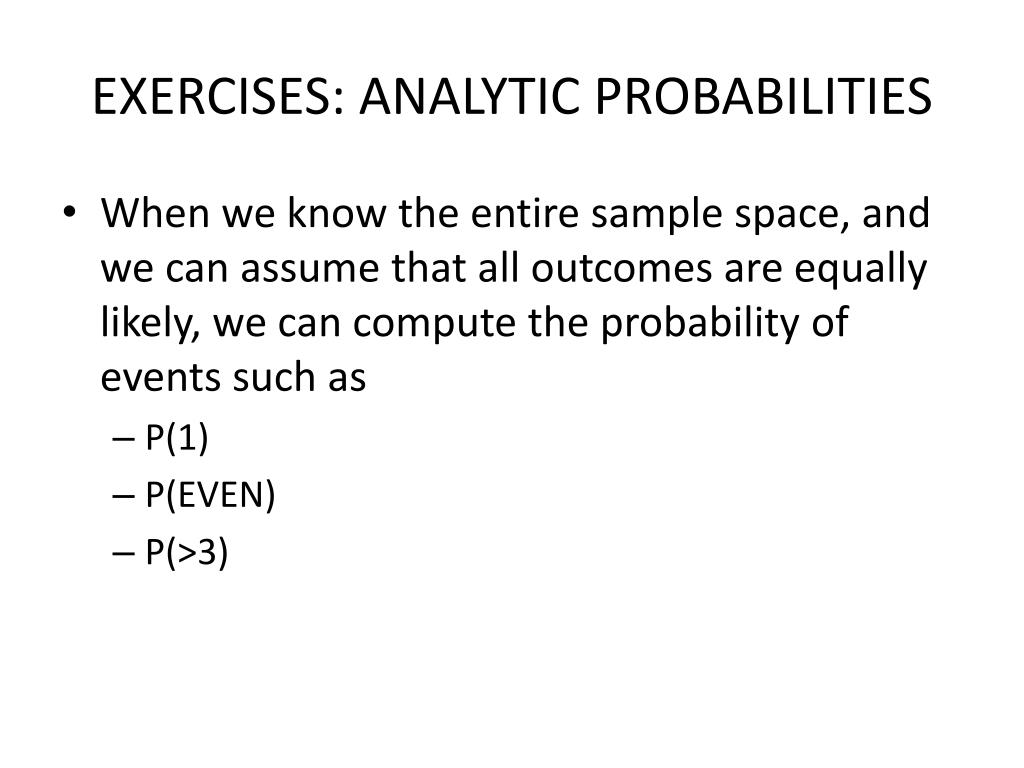 EXERCISES: ANALYTIC PROBABILITIES

• When we know the entire sample space, and we can assume that all outcomes are equally likely, we can compute the probability of events such as
– P(1)
– P(EVEN)
– P(>3)